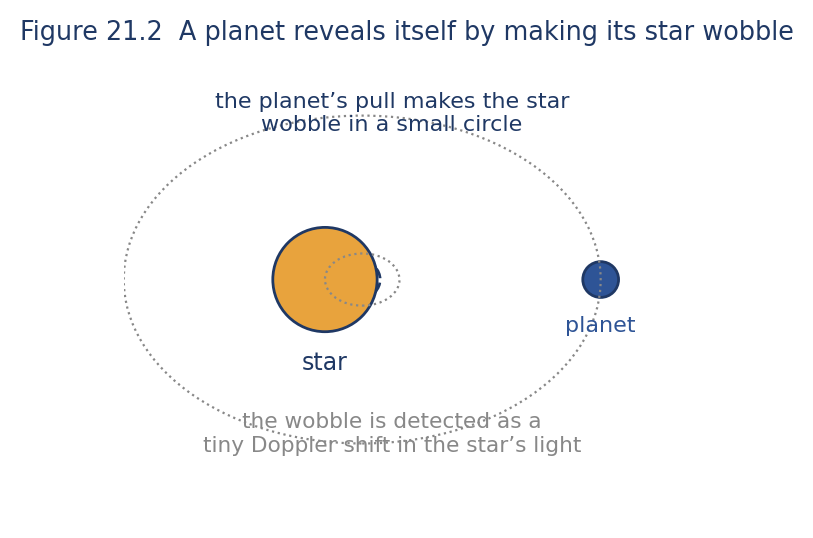 Figure 21.2 A planet reveals itself by making its star wobble

the planet’s pull makes the star wobble in a small circle

star

planet

the wobble is detected as a tiny Doppler shift in the star’s light